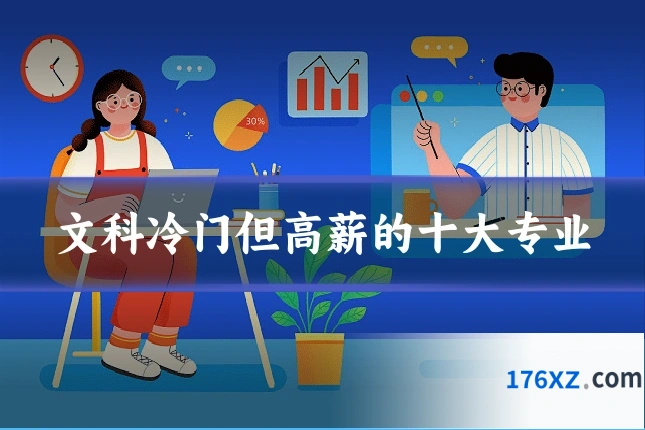 30%

文科冷门但高薪的十大专业

176XZ.com